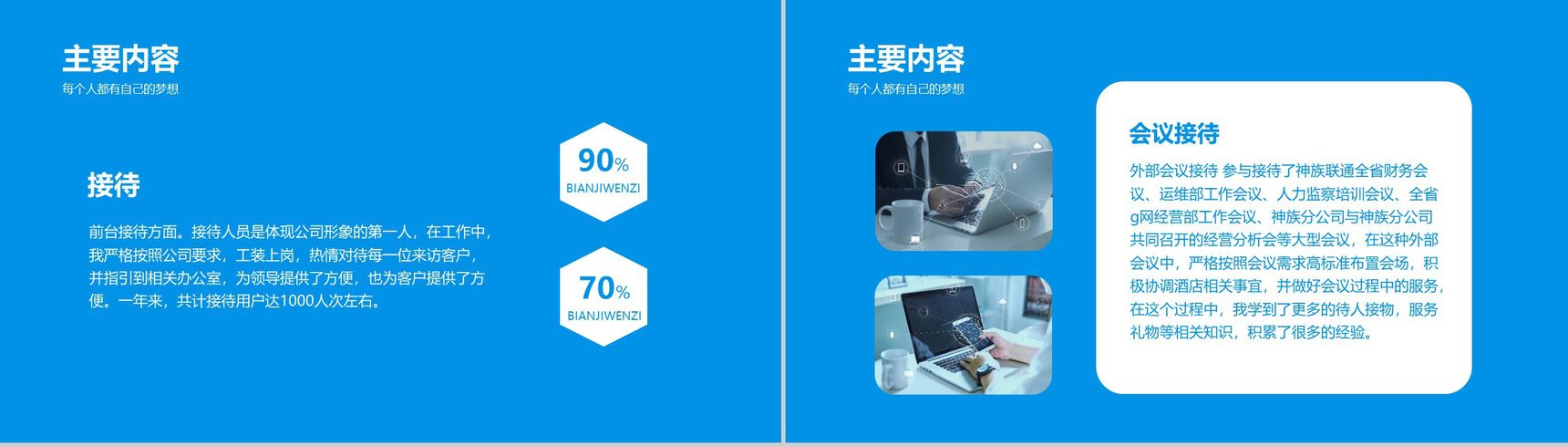 主要内容
每个人都有自己的梦想

接待

前台接待方面。接待人员是体现公司形象的第一人，在工作中，我严格按照公司要求，工装上岗，热情对待每一位来访客户，并指引到相关办公室，为领导提供了方便，也为客户提供了方便。一年来，共计接待用户达1000人次左右。

90%
BIANJIWENZI

70%
BIANJIWENZI

主要内容
每个人都有自己的梦想

会议接待

外部会议接待 参与接待了神族联通全省财务会议、运维部工作会议、人力监察培训会议、全省g网经营部工作会议、神族分公司与神族分公司共同召开的经营分析会等大型会议，在这种外部会议中，严格按照会议需求高标准布置会场，积极协调酒店相关事宜，并做好会议过程中的服务，在这个过程中，我学到了更多的待人接物，服务礼物等相关知识，积累了很多的经验。